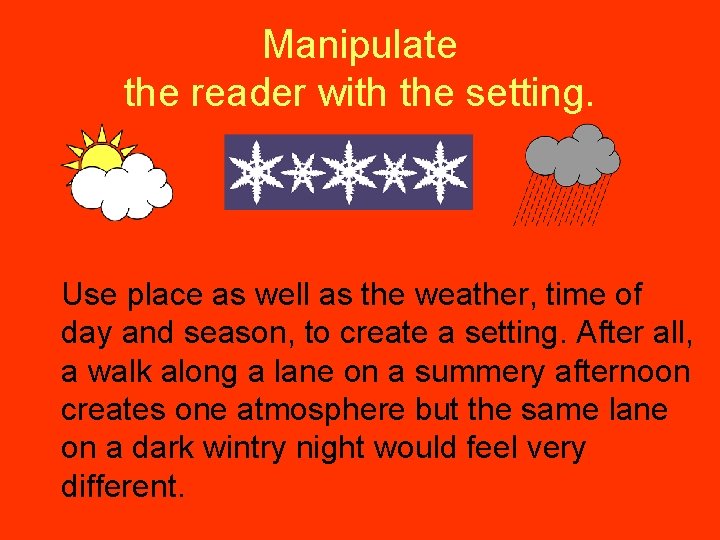 Manipulate
the reader with the setting.

Use place as well as the weather, time of day and season, to create a setting. After all, a walk along a lane on a summery afternoon creates one atmosphere but the same lane on a dark wintry night would feel very different.